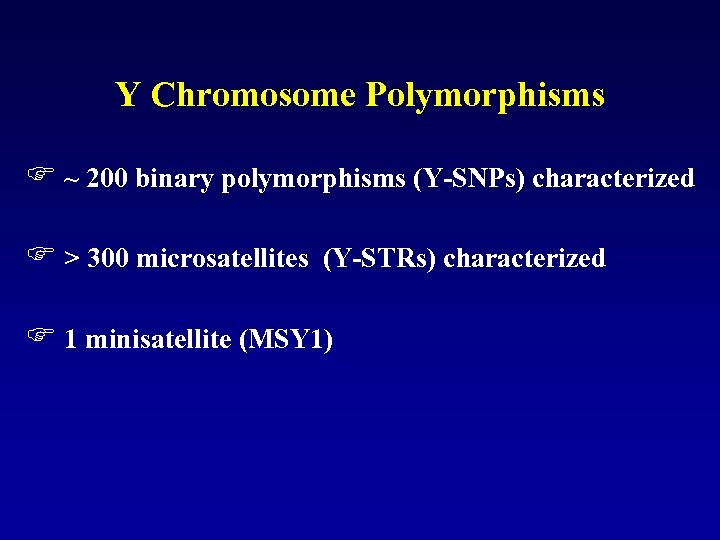 Y Chromosome Polymorphisms

☞ ~ 200 binary polymorphisms (Y-SNPs) characterized

☞ > 300 microsatellites (Y-STRs) characterized

☞ 1 minisatellite (MSY1)